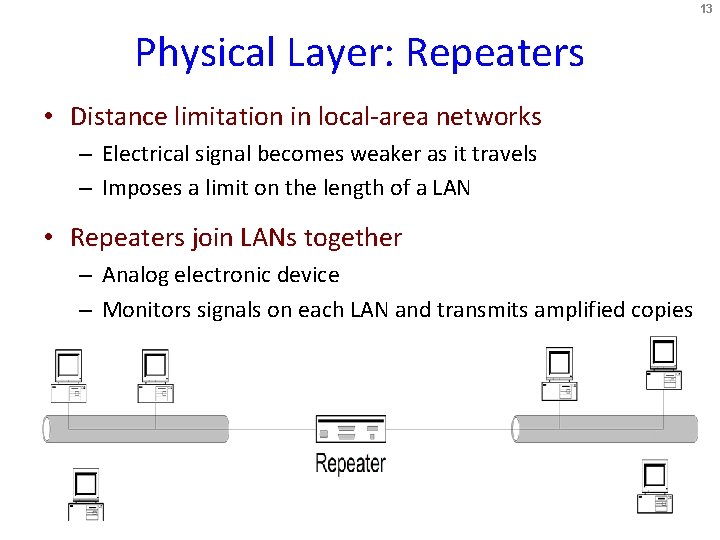 13

Physical Layer: Repeaters

• Distance limitation in local-area networks
– Electrical signal becomes weaker as it travels
– Imposes a limit on the length of a LAN

• Repeaters join LANs together
– Analog electronic device
– Monitors signals on each LAN and transmits amplified copies

Repeater